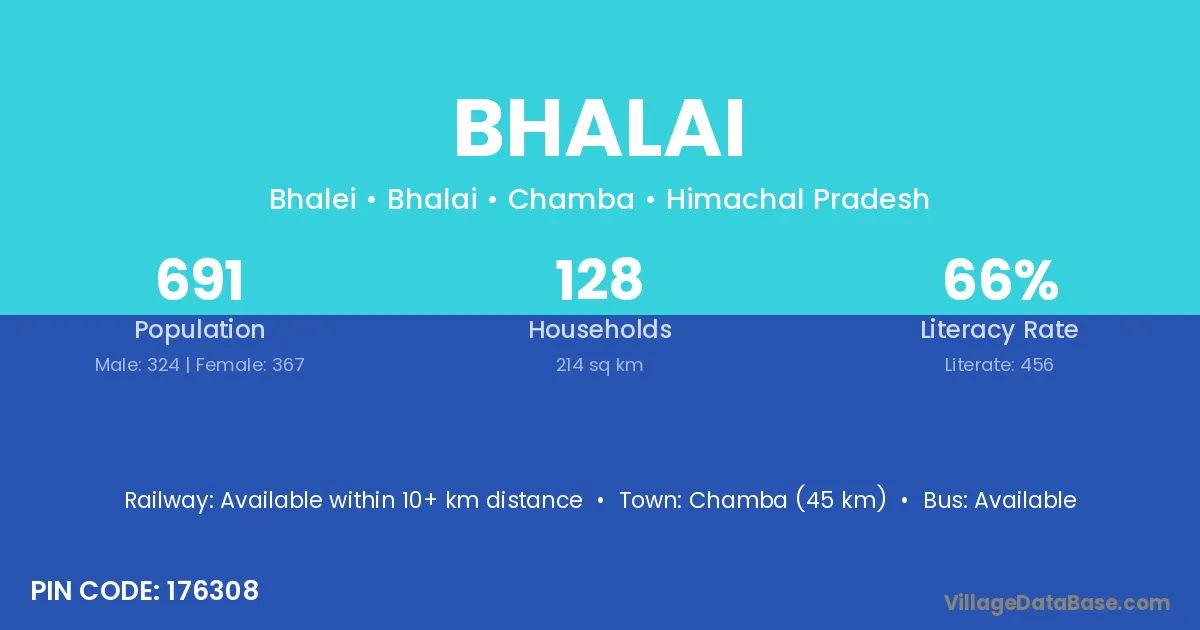 BHALAI

Bhalei • Bhalai • Chamba • Himachal Pradesh

691
Population
Male: 324 | Female: 367

128
Households
214 sq km

66%
Literacy Rate
Literate: 456

Railway: Available within 10+ km distance • Town: Chamba (45 km) • Bus: Available

PIN CODE: 176308

VillageDataBase.com